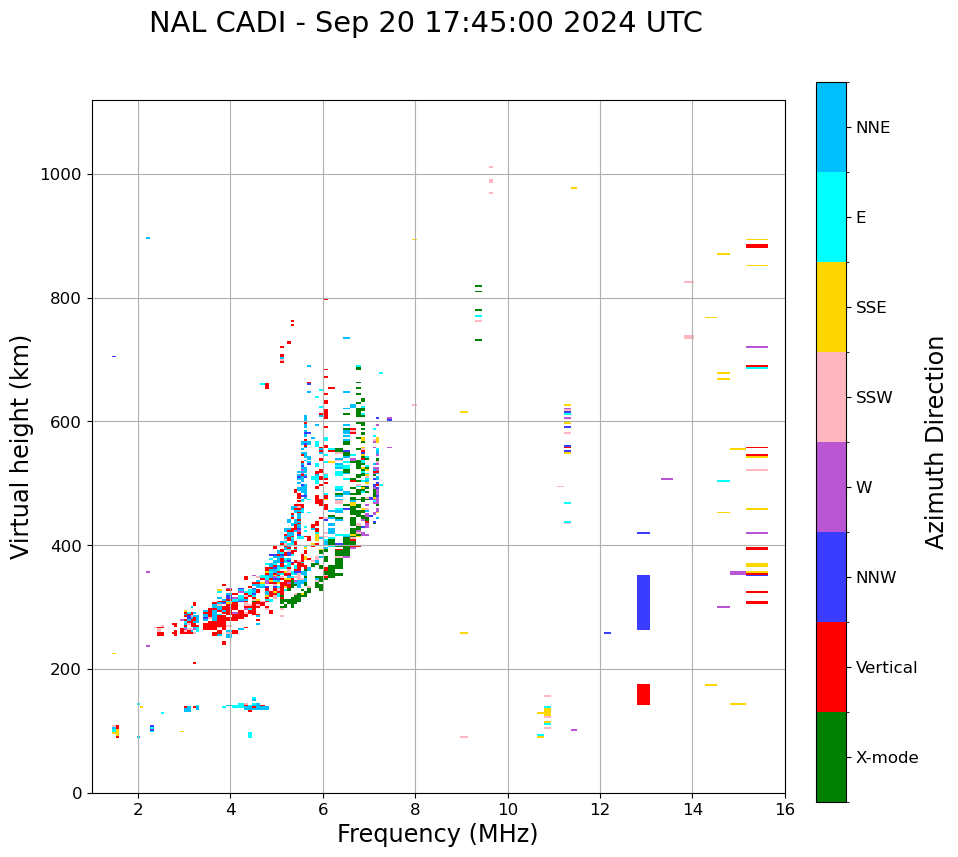 NAL CADI - Sep 20 17:45:00 2024 UTC

Virtual height (km)

1000
800
600
400
200
0

2
4
6
8
10
12
14
16

Frequency (MHz)

NNE
E
SSE
SSW
W
NNW
Vertical
X-mode

Azimuth Direction